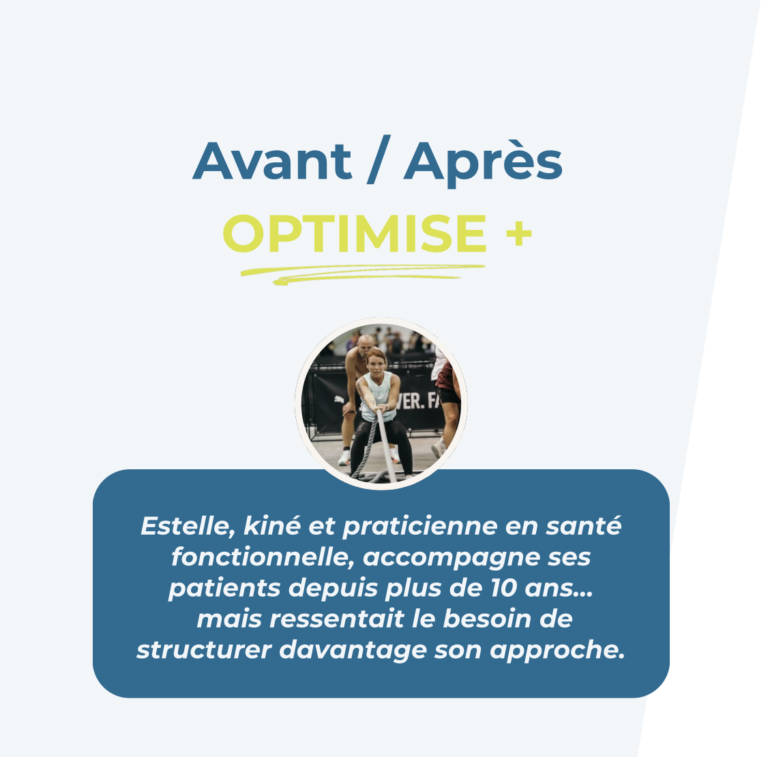 Avant / Après
OPTIMISE +

VER. FA

Estelle, kiné et praticienne en santé fonctionnelle, accompagne ses patients depuis plus de 10 ans... mais ressentait le besoin de structurer davantage son approche.